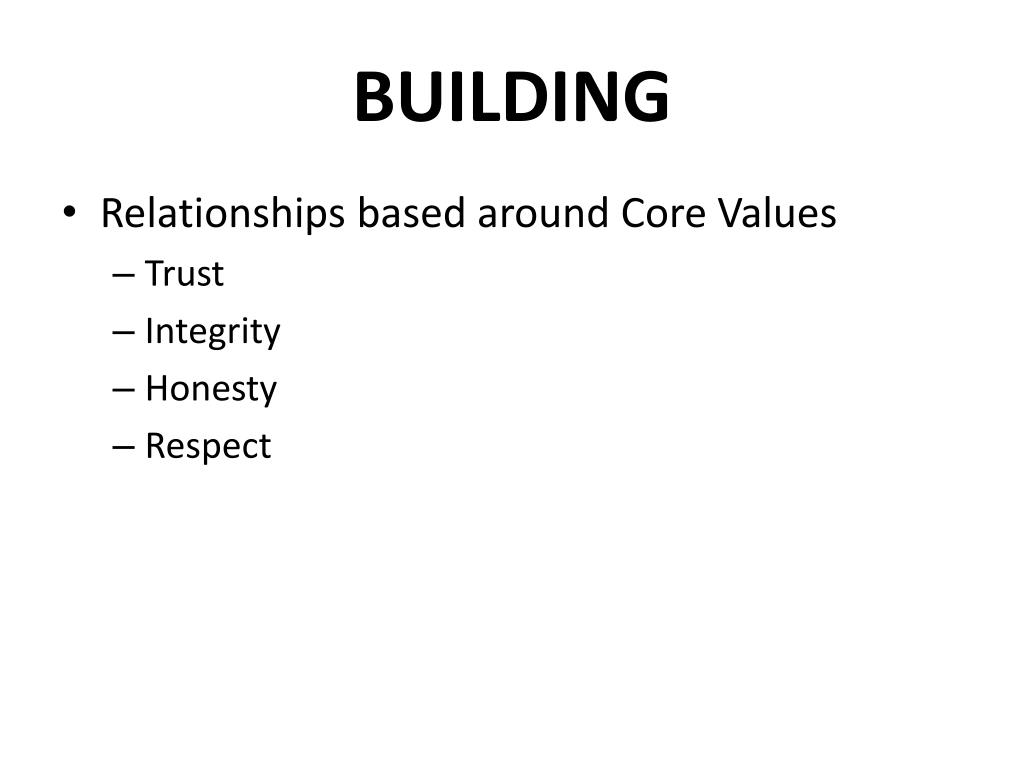 BUILDING

• Relationships based around Core Values
– Trust
– Integrity
– Honesty
– Respect